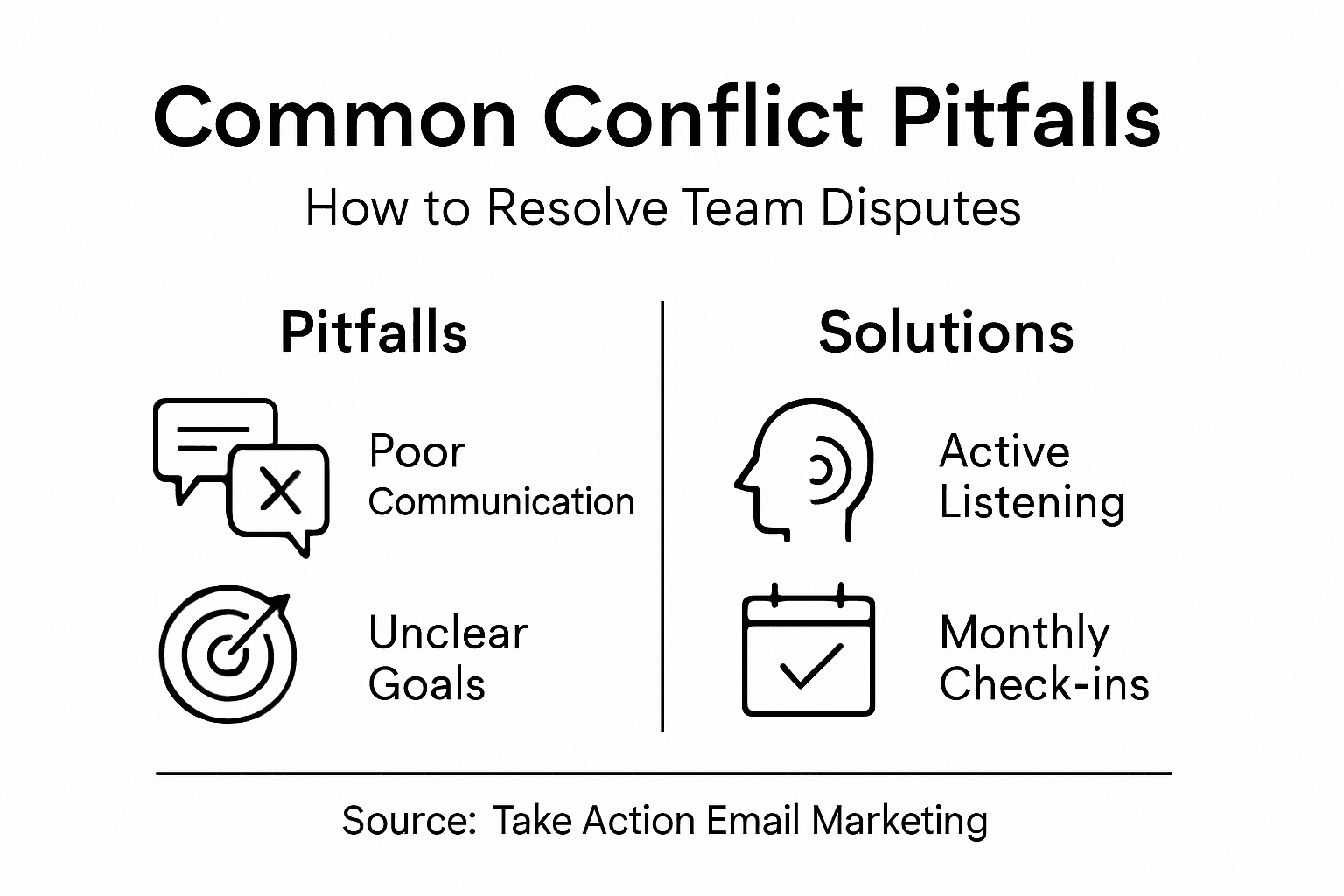 Common Conflict Pitfalls

How to Resolve Team Disputes

Pitfalls

Poor Communication

Unclear Goals

Solutions

Active Listening

Monthly Check-ins

Source: Take Action Email Marketing